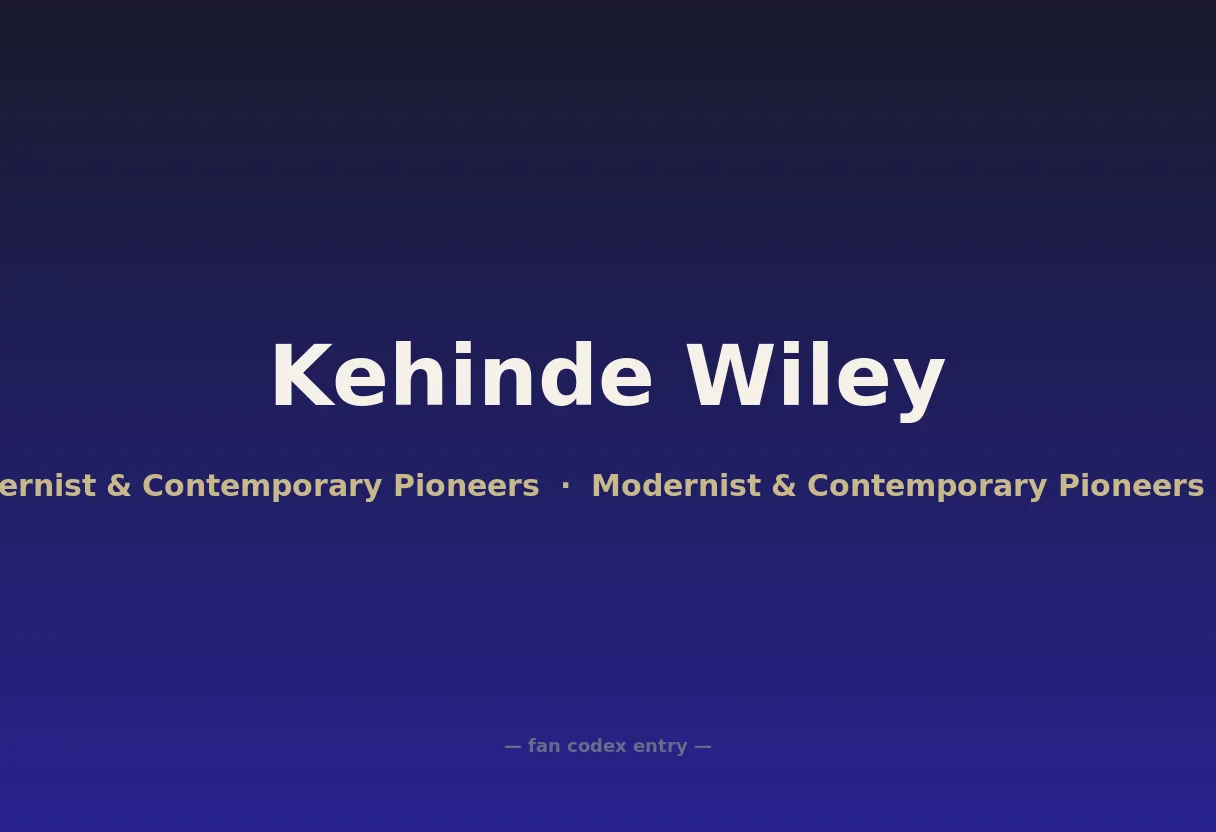 Kehinde Wiley

ernist & Contemporary Pioneers · Modernist & Contemporary Pioneers

— fan codex entry —